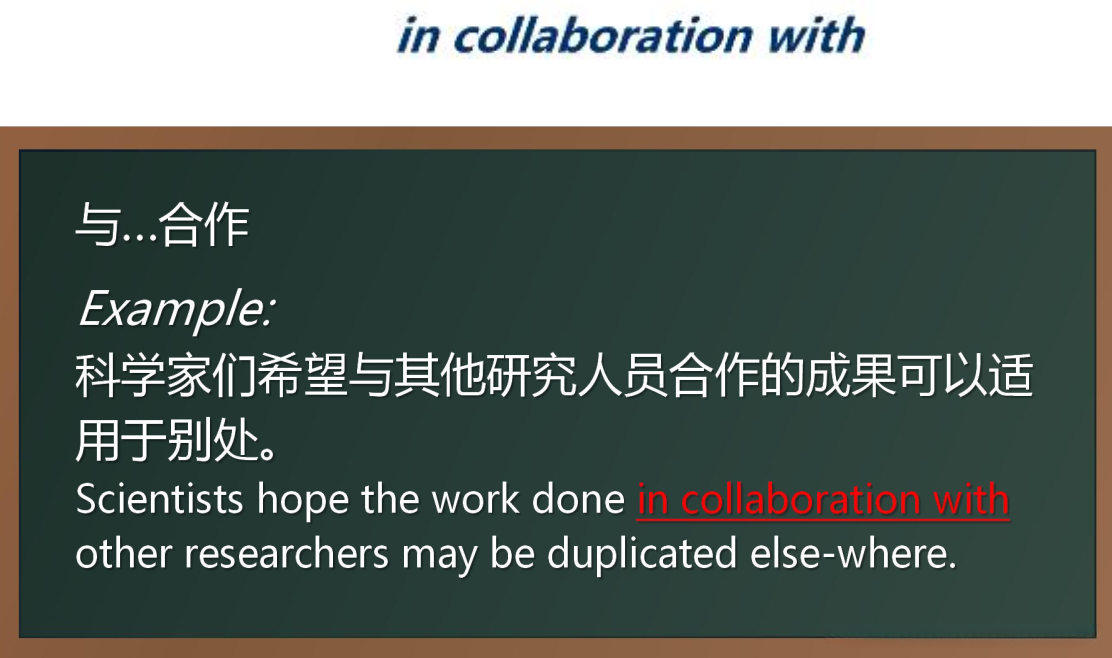 in collaboration with

与…合作

Example:
科学家们希望与其他研究人员合作的成果可以适用于别处。
Scientists hope the work done in collaboration with other researchers may be duplicated else-where.